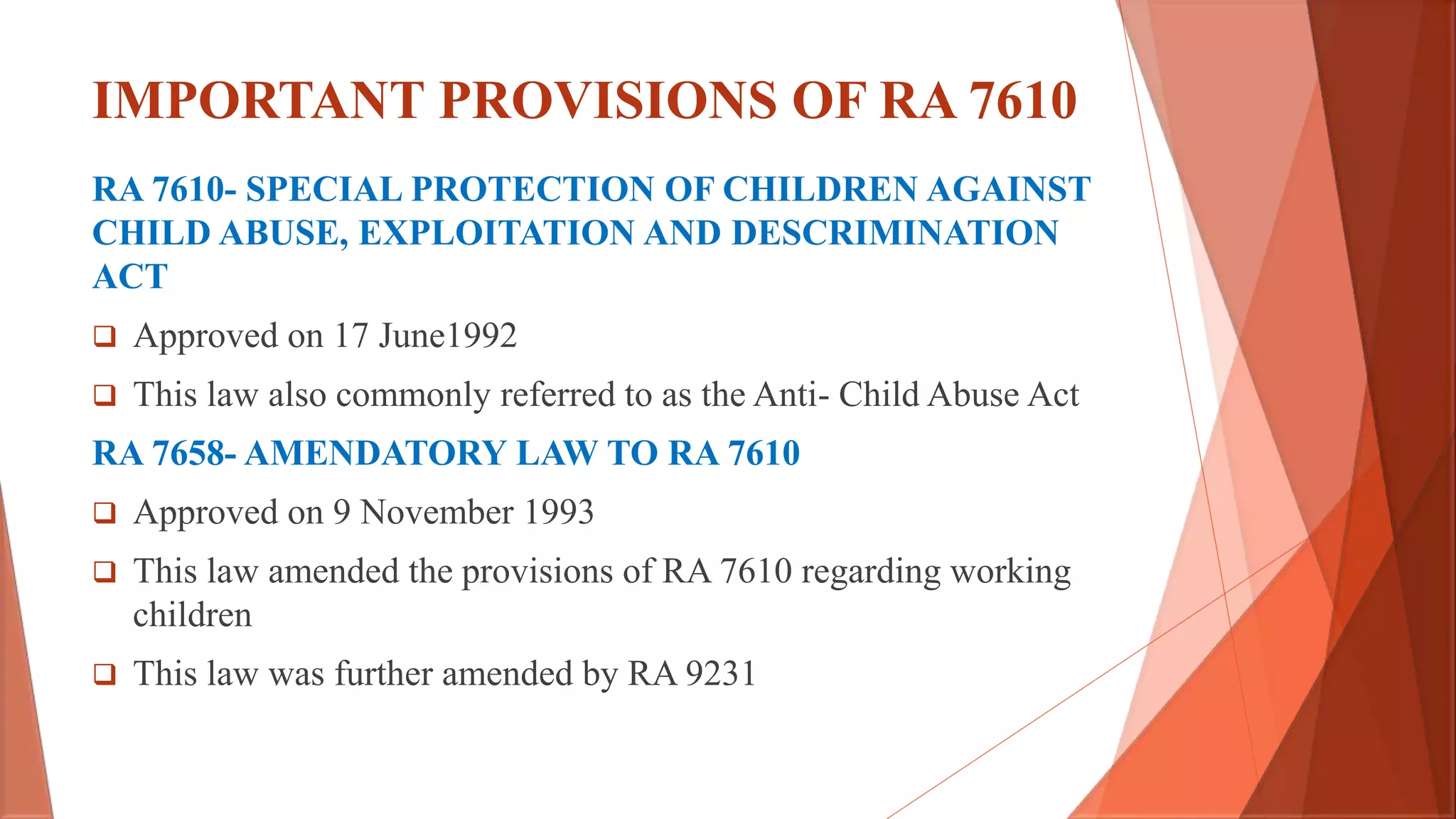 IMPORTANT PROVISIONS OF RA 7610

RA 7610- SPECIAL PROTECTION OF CHILDREN AGAINST CHILD ABUSE, EXPLOITATION AND DESCRIMINATION ACT

❑ Approved on 17 June1992

❑ This law also commonly referred to as the Anti- Child Abuse Act

RA 7658- AMENDATORY LAW TO RA 7610

❑ Approved on 9 November 1993

❑ This law amended the provisions of RA 7610 regarding working children

❑ This law was further amended by RA 9231